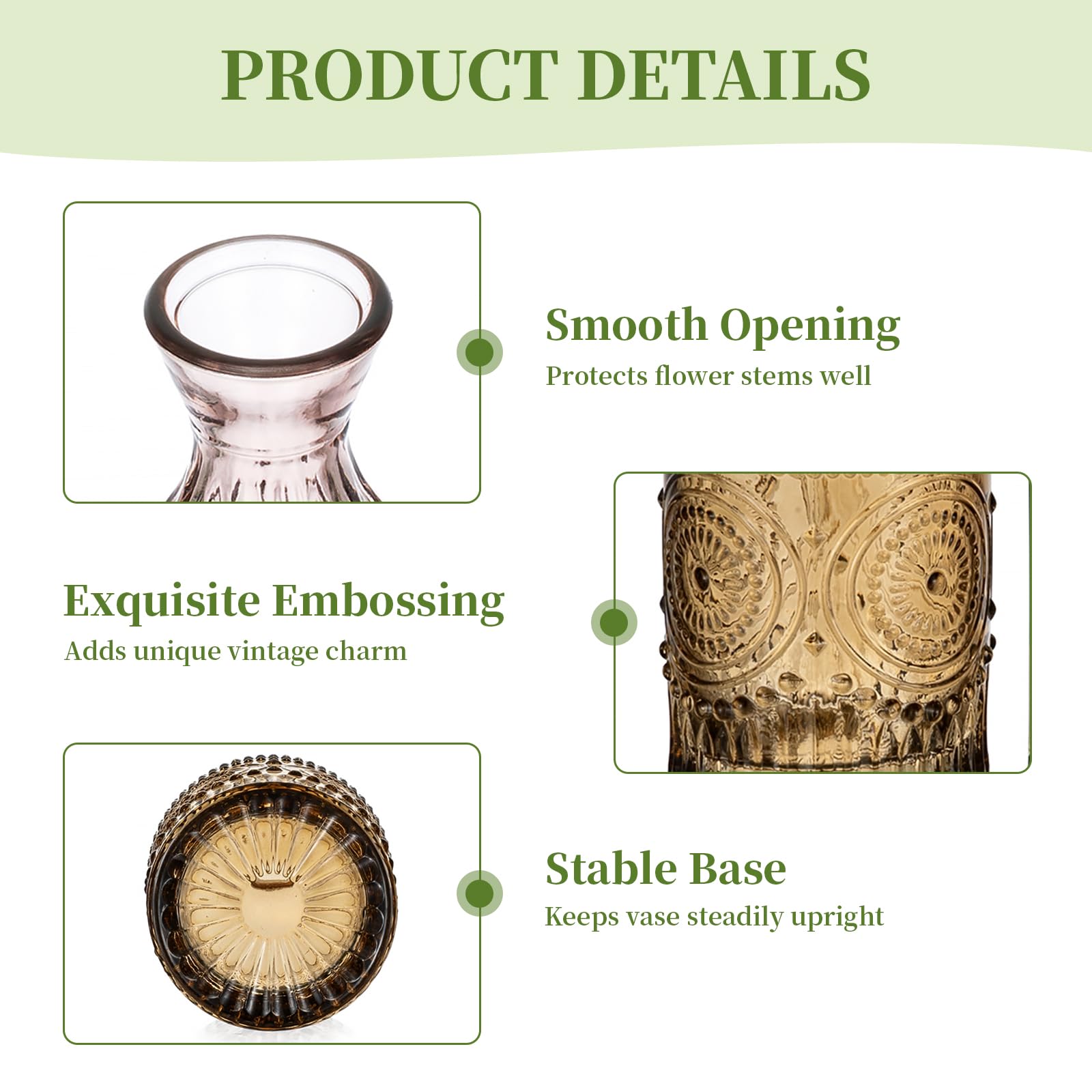 PRODUCT DETAILS

Smooth Opening
Protects flower stems well

Exquisite Embossing
Adds unique vintage charm

Stable Base
Keeps vase steadily upright